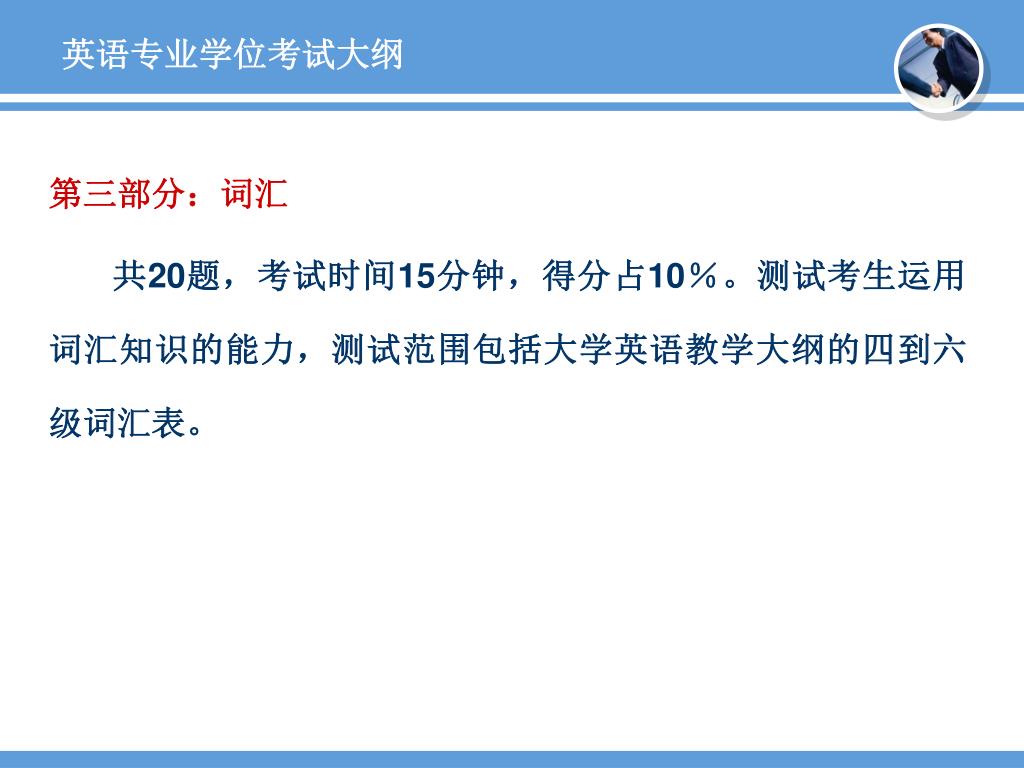 英语专业学位考试大纲

第三部分：词汇

共20题，考试时间15分钟，得分占10％。测试考生运用词汇知识的能力，测试范围包括大学英语教学大纲的四到六级词汇表。